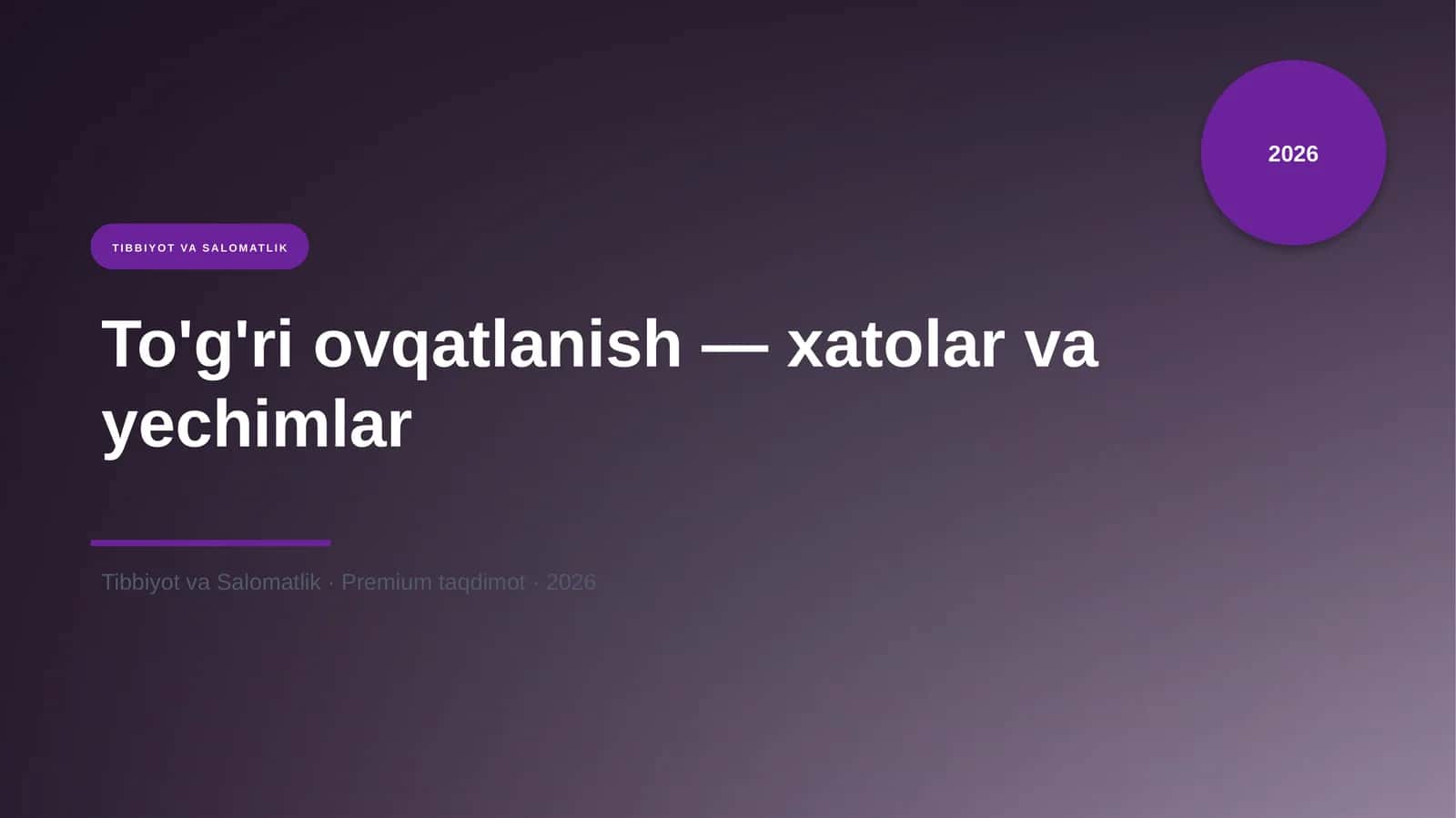 2026

TIBBIYOT VA SALOMATLIK

To'g'ri ovqatlanish — xatolar va yechimlar

Tibbiyot va Salomatlik · Premium taqdimot · 2026